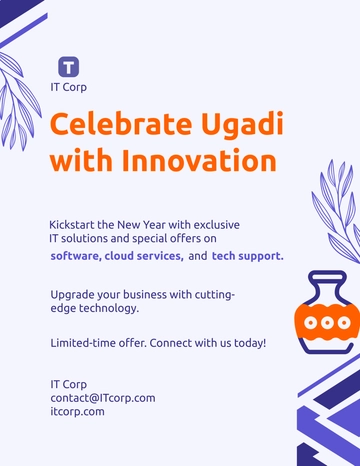 T

IT Corp

Celebrate Ugadi with Innovation

Kickstart the New Year with exclusive IT solutions and special offers on software, cloud services, and tech support.

Upgrade your business with cutting-edge technology.

Limited-time offer. Connect with us today!

IT Corp
contact@ITcorp.com
itcorp.com